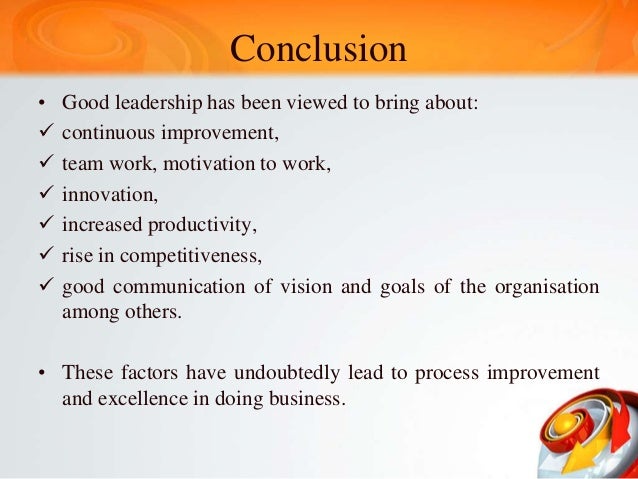 Conclusion

• Good leadership has been viewed to bring about:
✓ continuous improvement,
✓ team work, motivation to work,
✓ innovation,
✓ increased productivity,
✓ rise in competitiveness,
✓ good communication of vision and goals of the organisation among others.

• These factors have undoubtedly lead to process improvement and excellence in doing business.